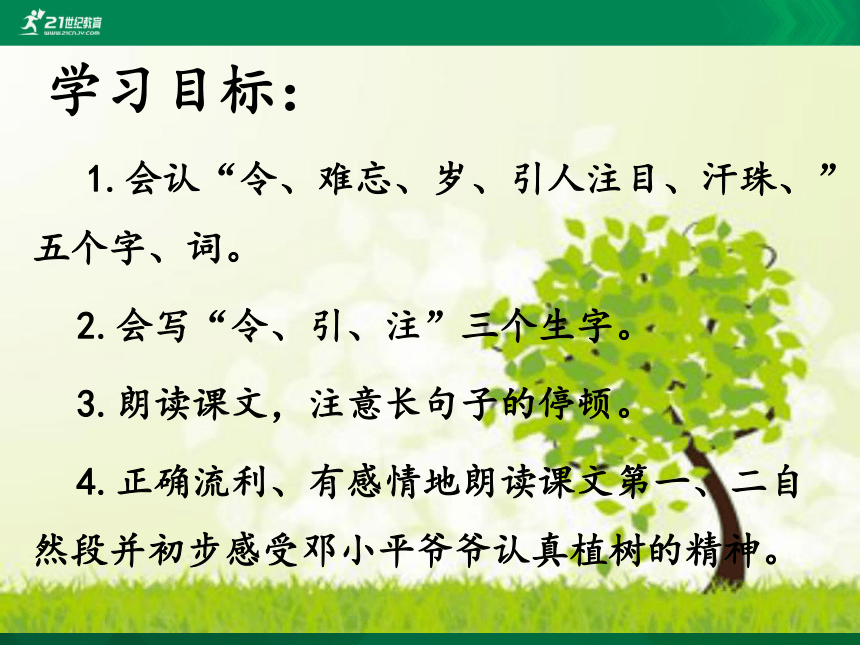 21世纪教育
www.21cnjy.com

学习目标：

1. 会认“令、难忘、岁、引人注目、汗珠、”五个字、词。

2. 会写“令、引、注”三个生字。

3. 朗读课文，注意长句子的停顿。

4. 正确流利、有感情地朗读课文第一、二自然段并初步感受邓小平爷爷认真植树的精神。